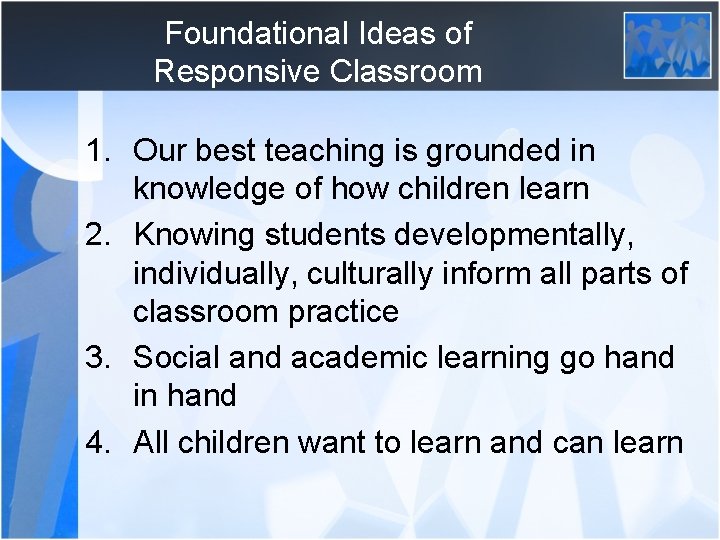 Foundational Ideas of Responsive Classroom

1. Our best teaching is grounded in knowledge of how children learn
2. Knowing students developmentally, individually, culturally inform all parts of classroom practice
3. Social and academic learning go hand in hand
4. All children want to learn and can learn